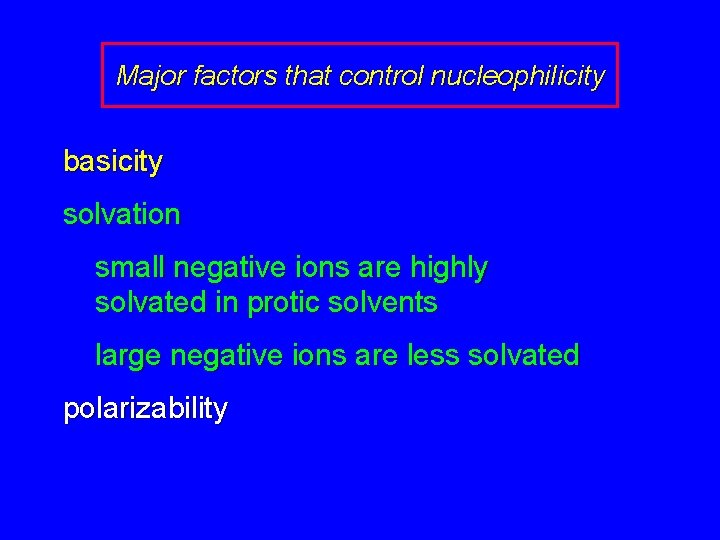 Major factors that control nucleophilicity

basicity

solvation

small negative ions are highly solvated in protic solvents

large negative ions are less solvated

polarizability